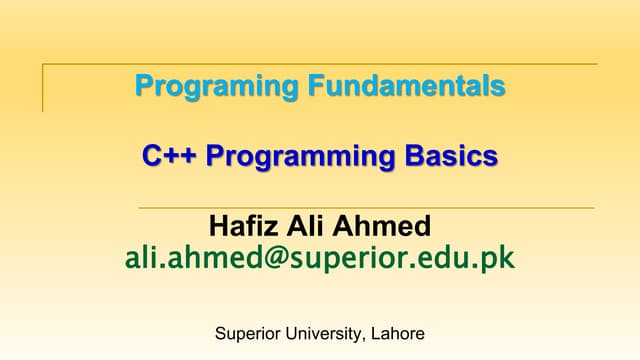 Programing Fundamentals

C++ Programming Basics

Hafiz Ali Ahmed
ali.ahmed@superior.edu.pk

Superior University, Lahore